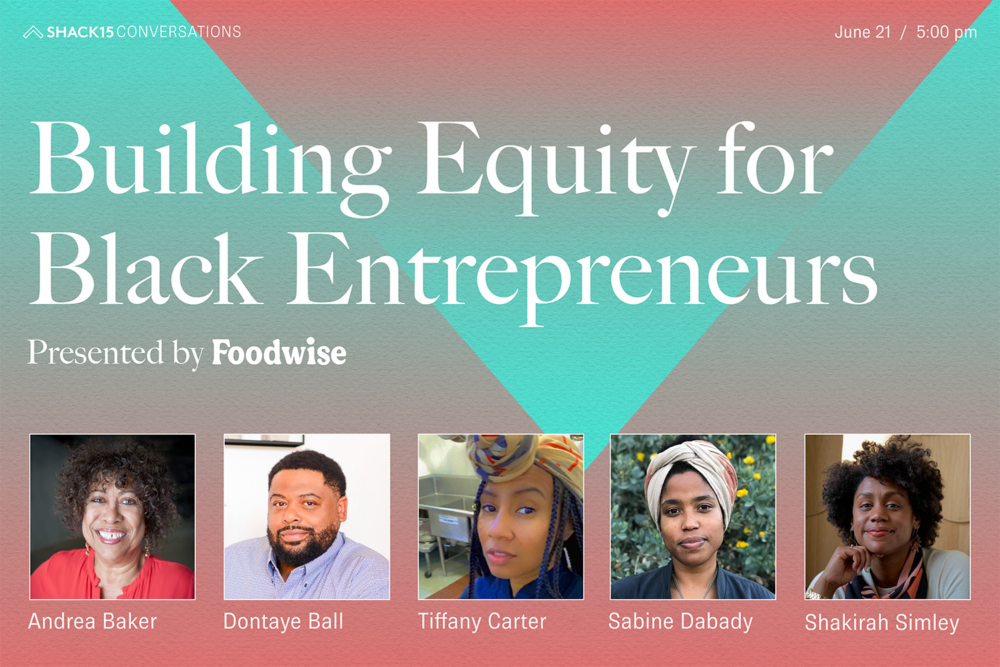 SHACK15 CONVERSATIONS

June 21 / 5:00 pm

Building Equity for Black Entrepreneurs

Presented by Foodwise

Andrea Baker

Dontaye Ball

Tiffany Carter

Sabine Dabady

Shakirah Simley